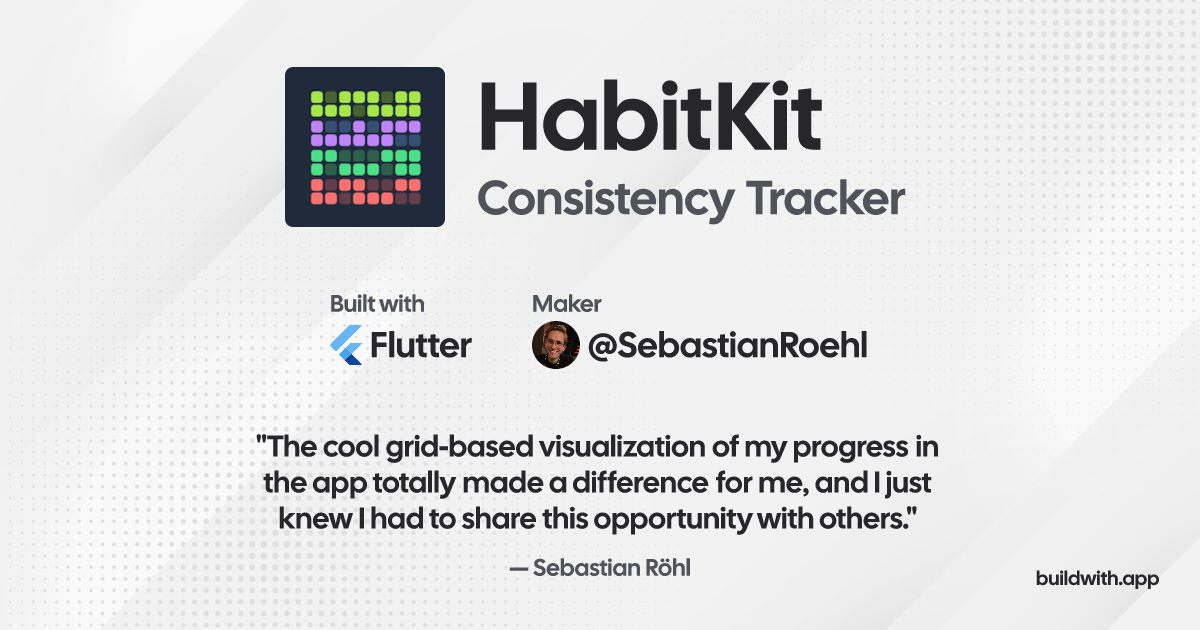 HabitKit
Consistency Tracker

Built with
Flutter

Maker
@SebastianRoehl

"The cool grid-based visualization of my progress in the app totally made a difference for me, and I just knew I had to share this opportunity with others."

— Sebastian Röhl

buildwith.app